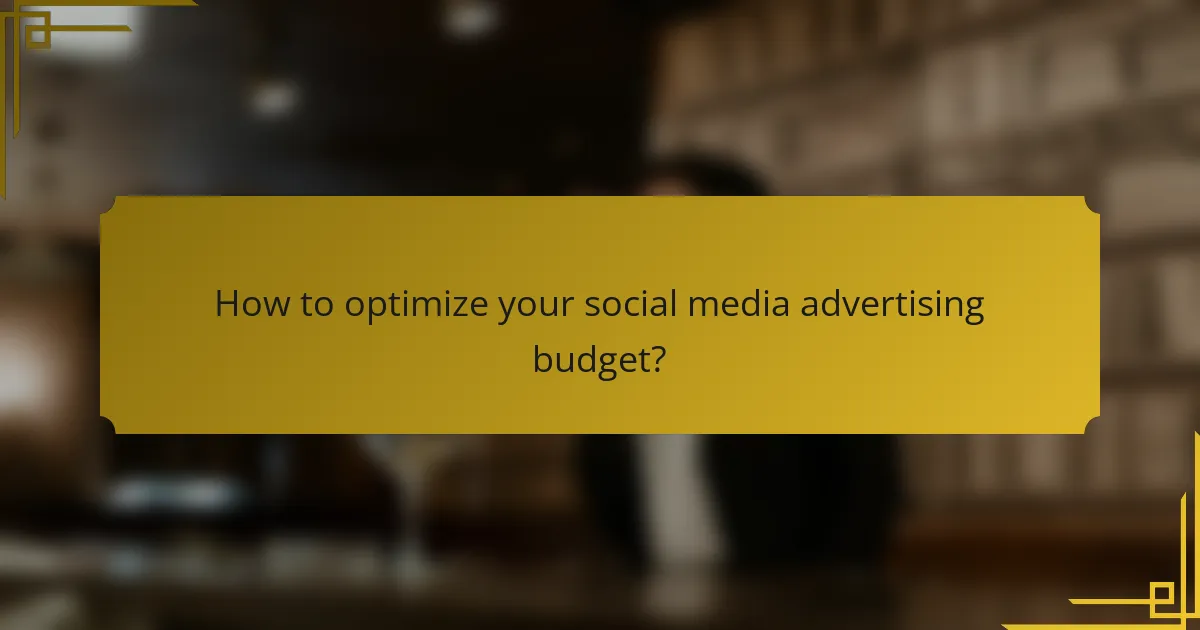 How to optimize your social media advertising budget?